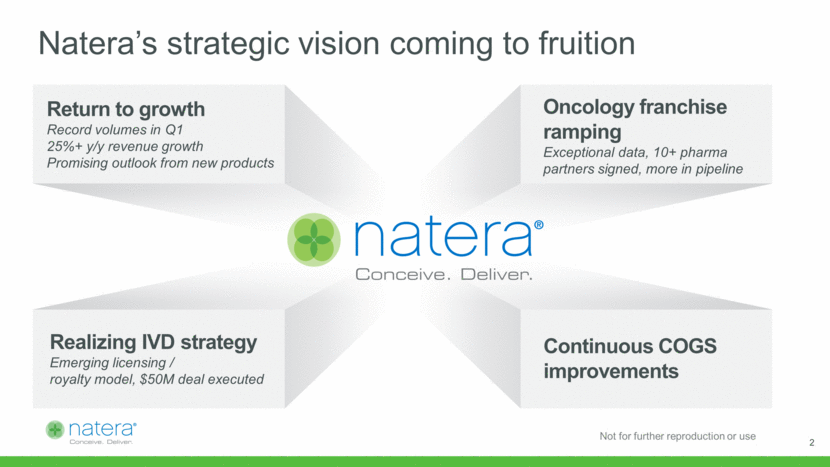 Natera's strategic vision coming to fruition

Return to growth
Record volumes in Q1
25%+ y/y revenue growth
Promising outlook from new products

Oncology franchise ramping
Exceptional data, 10+ pharma partners signed, more in pipeline

natera®
Conceive. Deliver.

Realizing IVD strategy
Emerging licensing / royalty model, $50M deal executed

Continuous COGS improvements

natera®
Conceive. Deliver.

Not for further reproduction or use

2